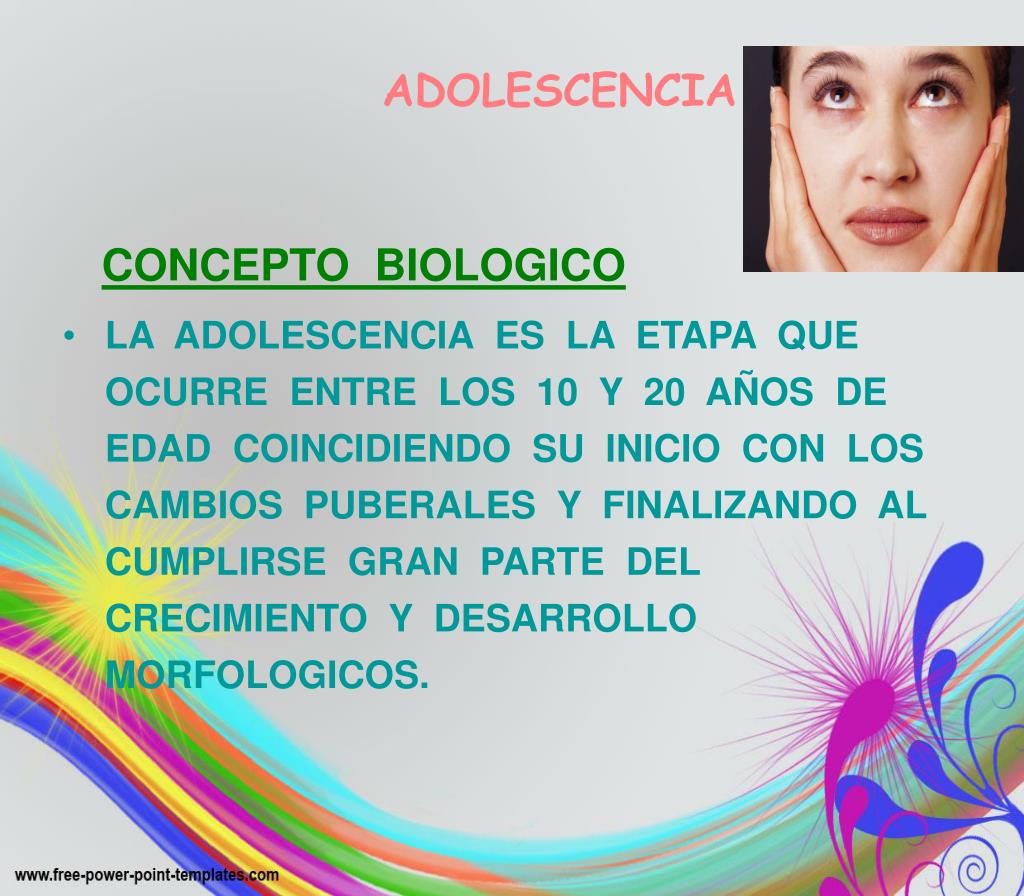 ADOLESCENCIA

CONCEPTO BIOLOGICO

• LA ADOLESCENCIA ES LA ETAPA QUE OCURRE ENTRE LOS 10 Y 20 AÑOS DE EDAD COINCIDIENDO SU INICIO CON LOS CAMBIOS PUBERALES Y FINALIZANDO AL CUMPLIRSE GRAN PARTE DEL CRECIMIENTO Y DESARROLLO MORFOLOGICOS.

www.free-power-point-templates.com